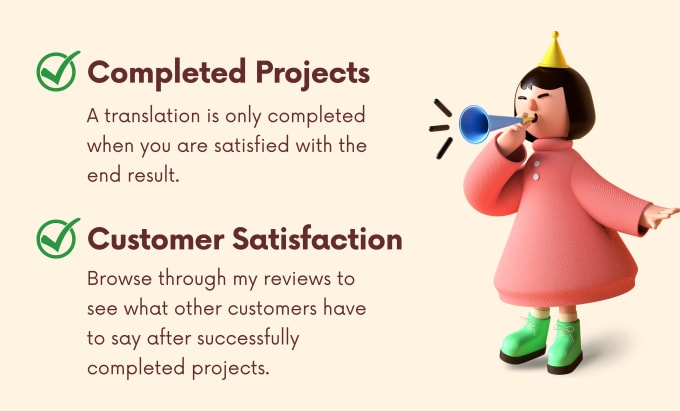 Completed Projects

A translation is only completed when you are satisfied with the end result.

Customer Satisfaction

Browse through my reviews to see what other customers have to say after successfully completed projects.